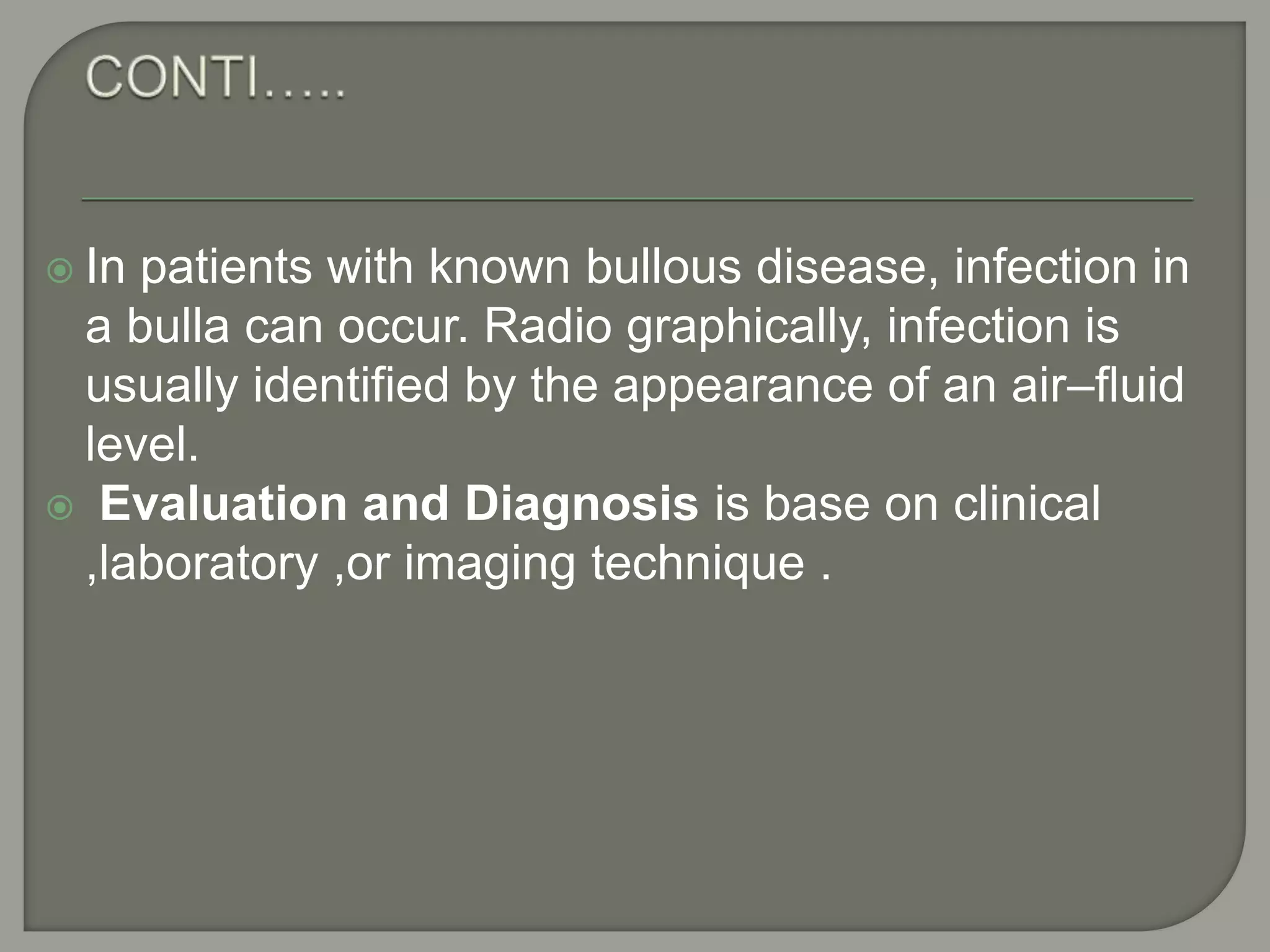 CONTI…..

In patients with known bullous disease, infection in a bulla can occur. Radio graphically, infection is usually identified by the appearance of an air–fluid level.

Evaluation and Diagnosis is base on clinical ,laboratory ,or imaging technique .